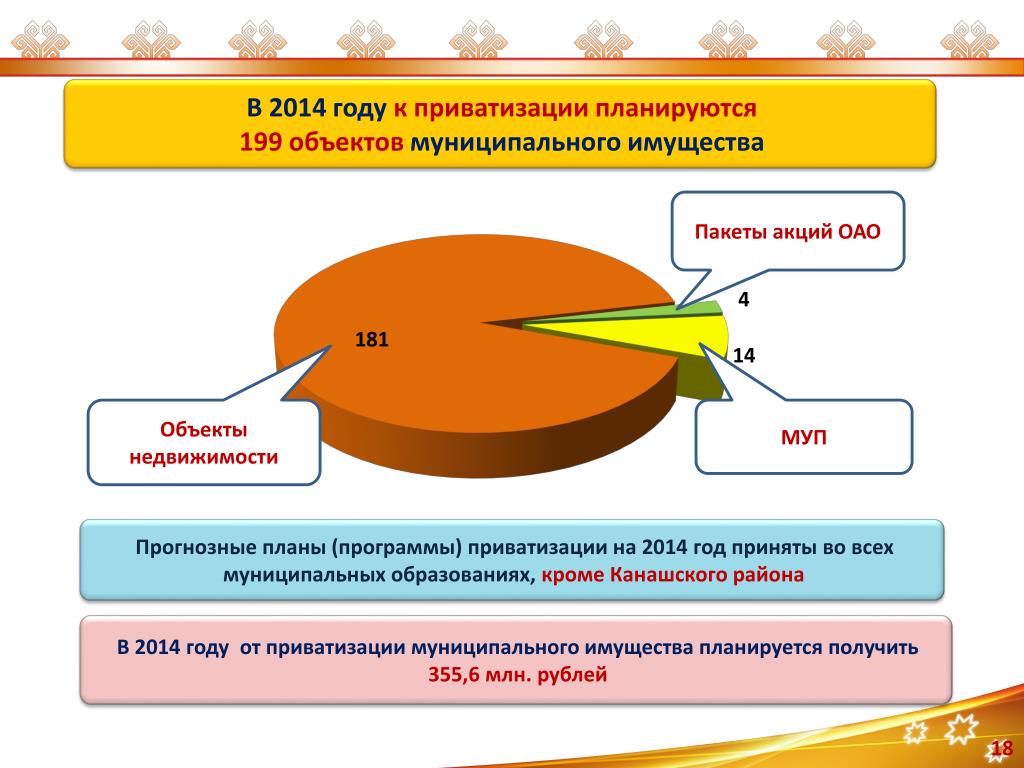 В 2014 году к приватизации планируются 199 объектов муниципального имущества

Пакеты акций ОАО

4

181

14

Объекты недвижимости

МУП

Прогнозные планы (программы) приватизации на 2014 год приняты во всех муниципальных образованиях, кроме Канашского района

В 2014 году от приватизации муниципального имущества планируется получить 355,6 млн. рублей

18